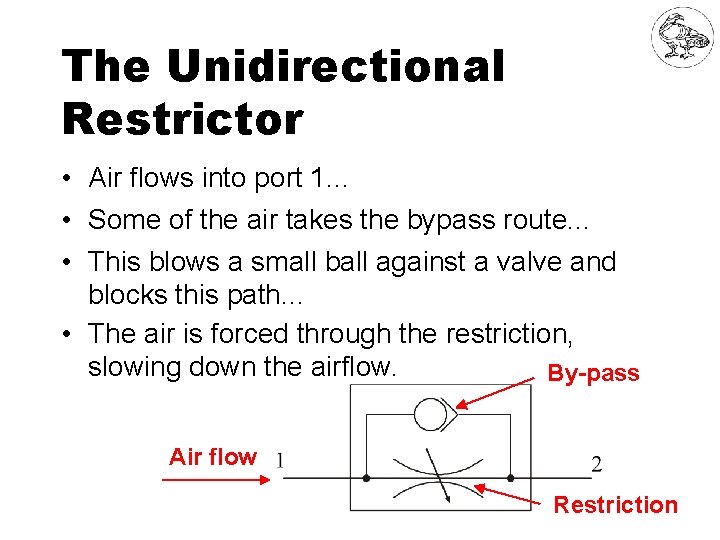 The Unidirectional Restrictor

• Air flows into port 1...

• Some of the air takes the bypass route...

• This blows a small ball against a valve and blocks this path...

• The air is forced through the restriction, slowing down the airflow.

By-pass

Air flow

1

2

Restriction